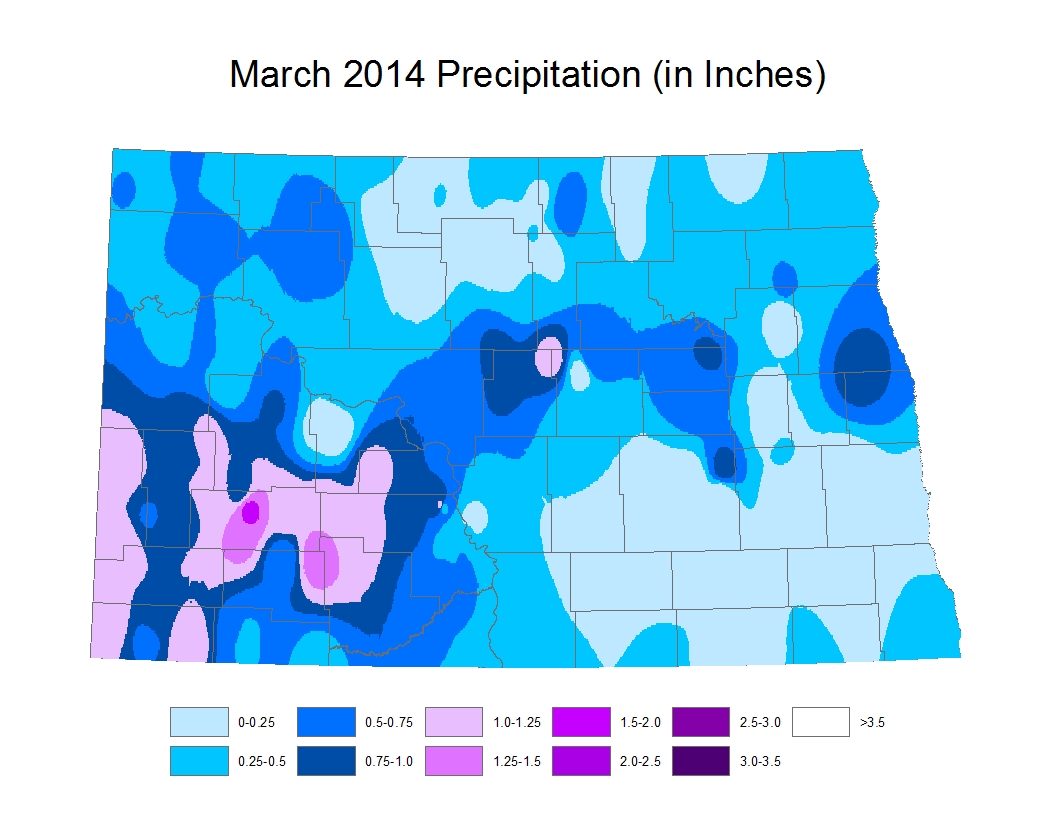 March 2014 Precipitation (in Inches)

0-0.25
0.5-0.75
1.0-1.25
1.5-2.0
2.5-3.0
>3.5
0.25-0.5
0.75-1.0
1.25-1.5
2.0-2.5
3.0-3.5